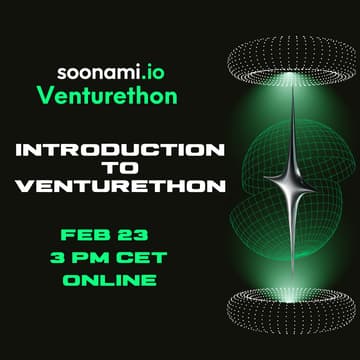 soonami.io
Venturethon

INTRODUCTION TO VENTURETHON

FEB 23
3 PM CET
ONLINE